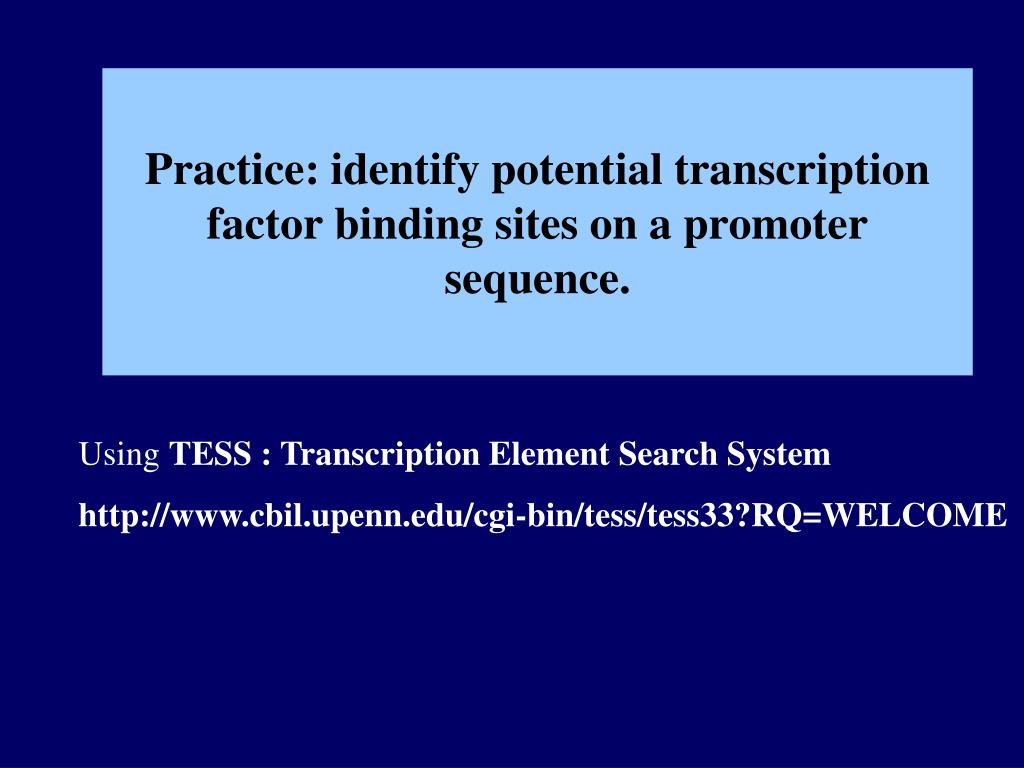 Practice: identify potential transcription factor binding sites on a promoter sequence.

Using TESS : Transcription Element Search System

http://www.cbil.upenn.edu/cgi-bin/tess/tess33?RQ=WELCOME